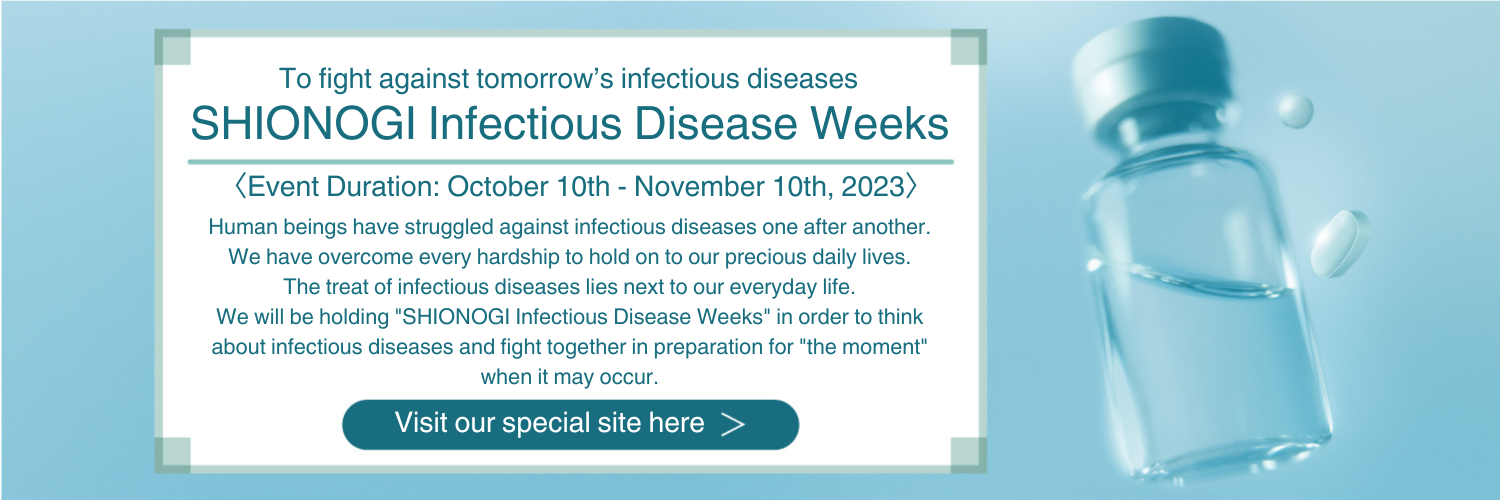 To fight against tomorrow's infectious diseases
SHIONOGI Infectious Disease Weeks

〈Event Duration: October 10th - November 10th, 2023〉

Human beings have struggled against infectious diseases one after another. We have overcome every hardship to hold on to our precious daily lives. The treat of infectious diseases lies next to our everyday life. We will be holding "SHIONOGI Infectious Disease Weeks" in order to think about infectious diseases and fight together in preparation for "the moment" when it may occur.

Visit our special site here ＞